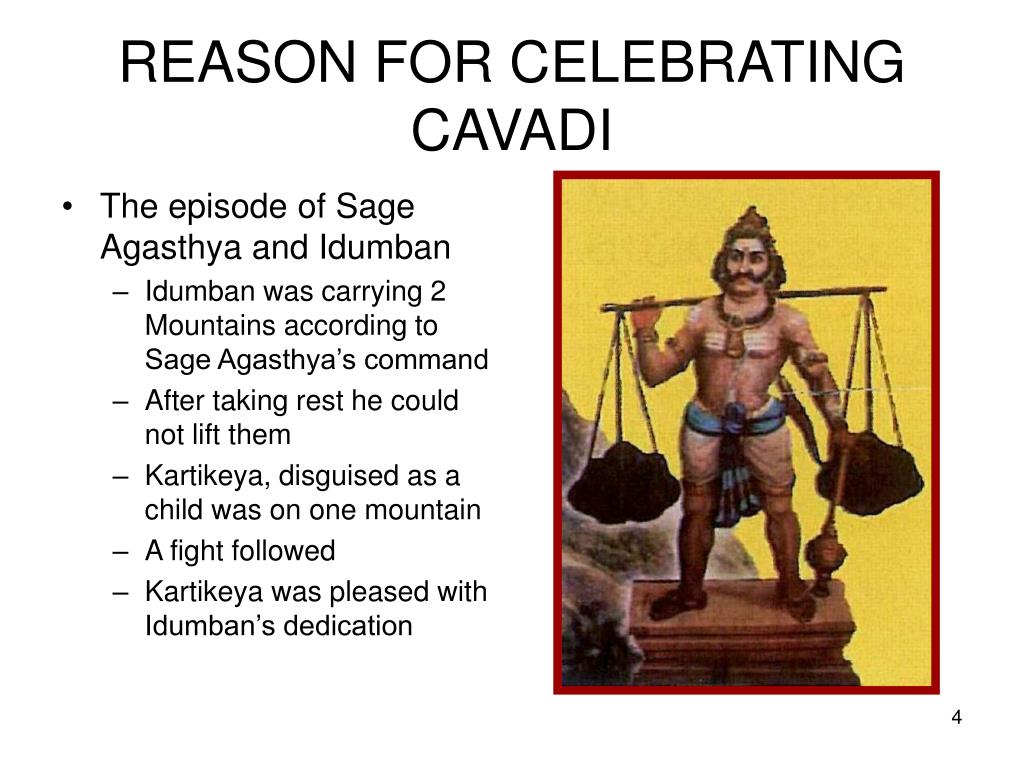 REASON FOR CELEBRATING CAVADI

• The episode of Sage Agasthya and Idumban
– Idumban was carrying 2 Mountains according to Sage Agasthya’s command
– After taking rest he could not lift them
– Kartikeya, disguised as a child was on one mountain
– A fight followed
– Kartikeya was pleased with Idumban’s dedication

4